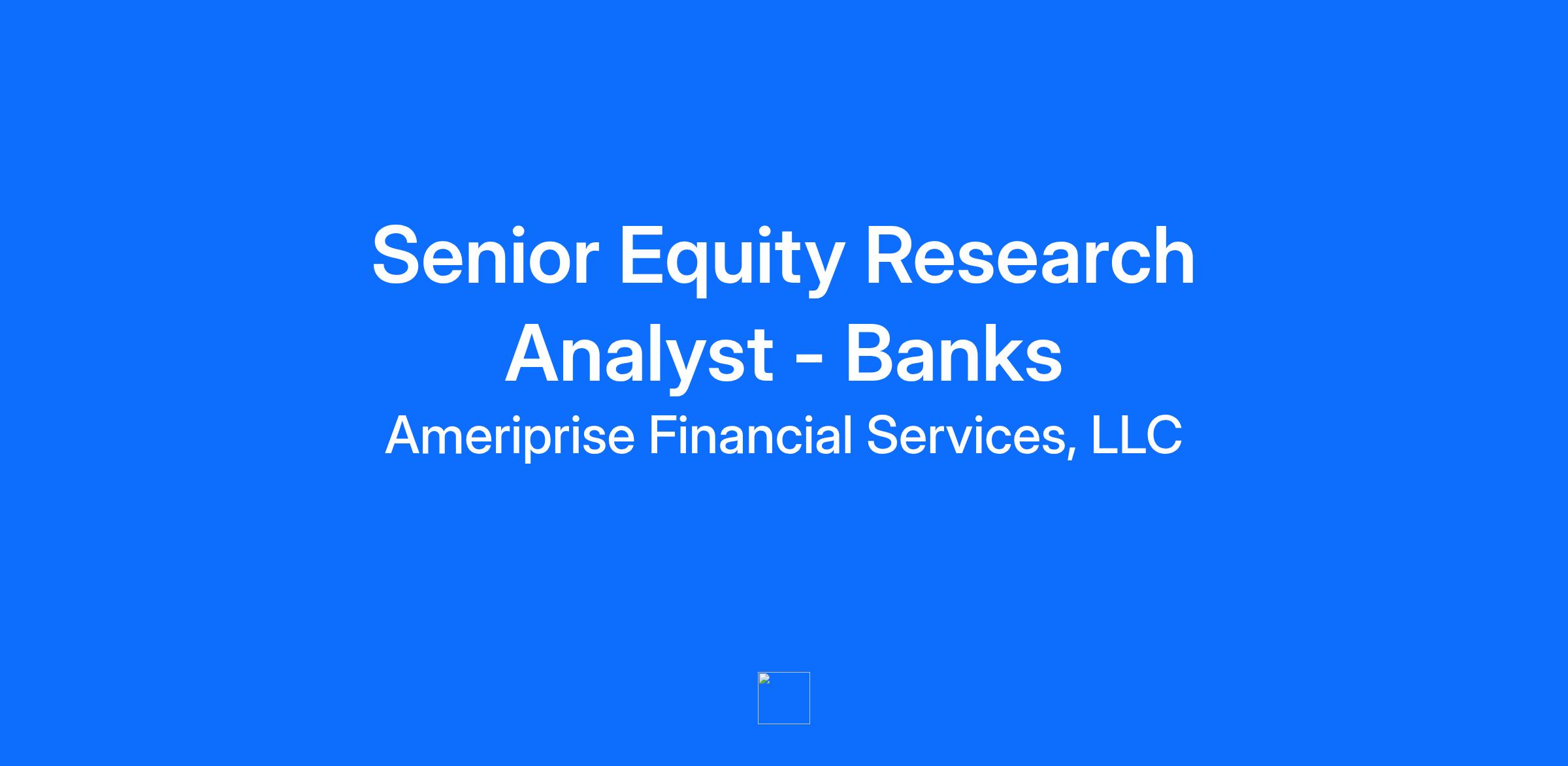 Senior Equity Research Analyst - Banks

Ameriprise Financial Services, LLC